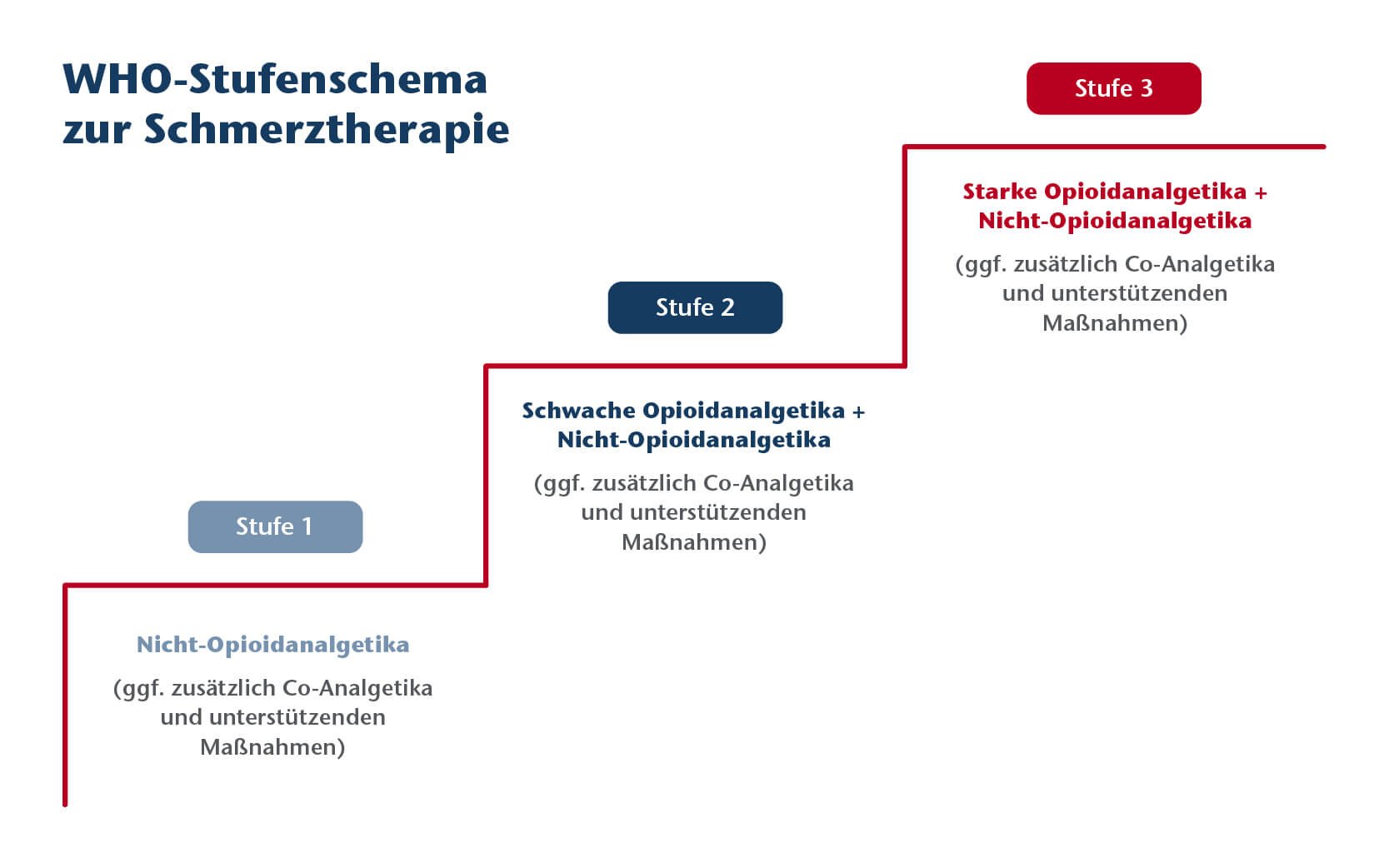 WHO-Stufenschema zur Schmerztherapie

Stufe 1

Nicht-Opioidanalgetika

(ggf. zusätzlich Co-Analgetika und unterstützenden Maßnahmen)

Stufe 2

Schwache Opioidanalgetika + Nicht-Opioidanalgetika

(ggf. zusätzlich Co-Analgetika und unterstützenden Maßnahmen)

Stufe 3

Starke Opioidanalgetika + Nicht-Opioidanalgetika

(ggf. zusätzlich Co-Analgetika und unterstützenden Maßnahmen)